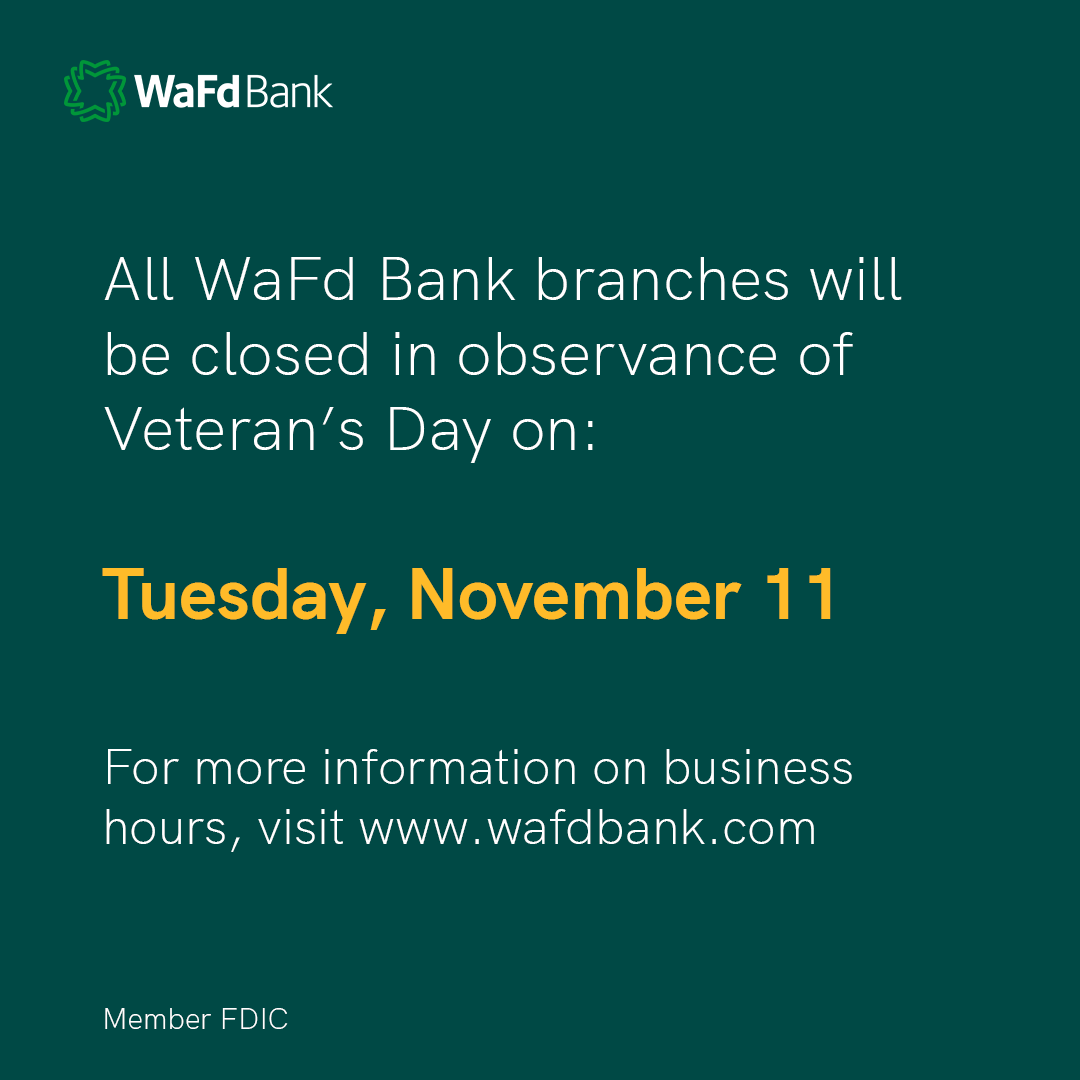 WaFd Bank

All WaFd Bank branches will be closed in observance of Veteran’s Day on:

Tuesday, November 11

For more information on business hours, visit www.wafdbank.com

Member FDIC